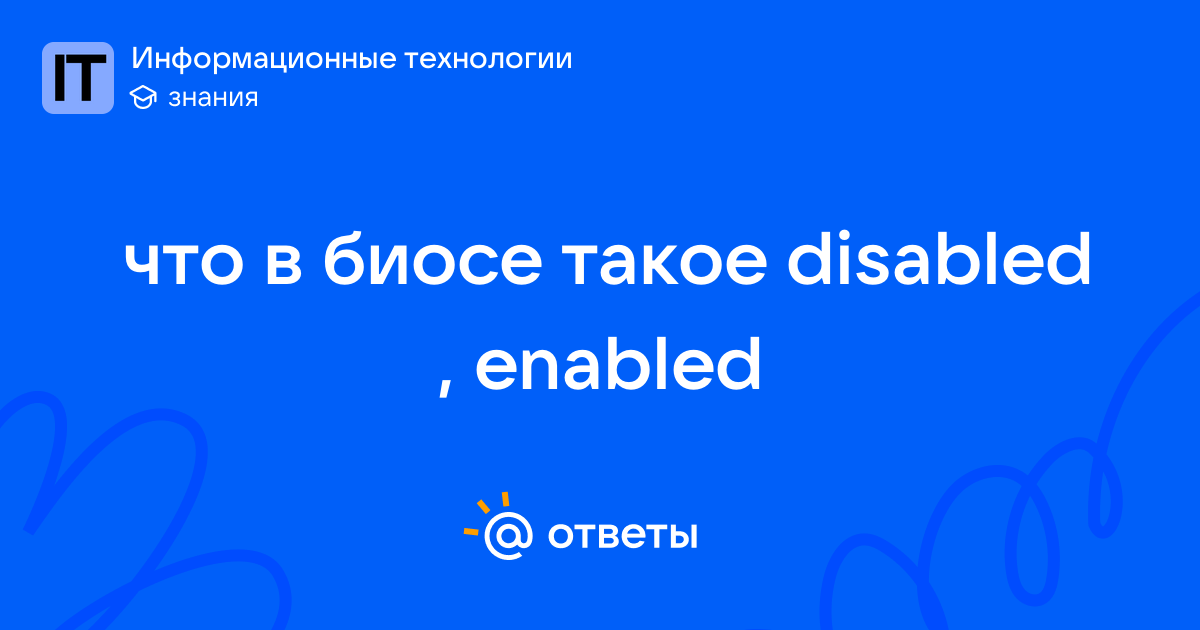 IT
Информационные технологии
знания

что в биосе такое disabled , enabled

@ ответы